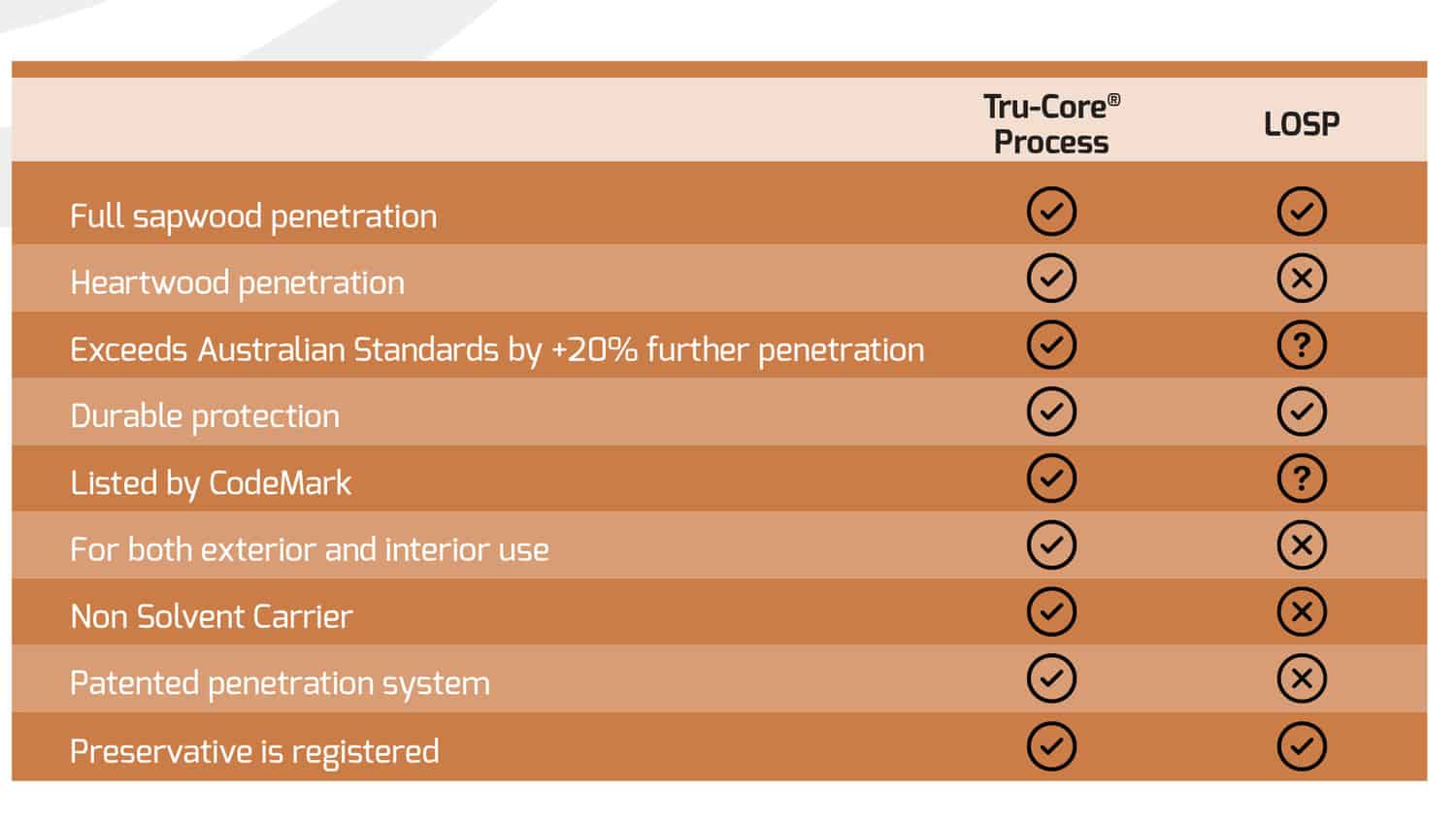 | | Tru-Core® Process | LOSP |
|---|---|---|
| Full sapwood penetration | ✓ | ✓ |
| Heartwood penetration | ✓ | ✗ |
| Exceeds Australian Standards by +20% further penetration | ✓ | ? |
| Durable protection | ✓ | ✓ |
| Listed by CodeMark | ✓ | ? |
| For both exterior and interior use | ✓ | ✗ |
| Non Solvent Carrier | ✓ | ✗ |
| Patented penetration system | ✓ | ✗ |
| Preservative is registered | ✓ | ✓ |